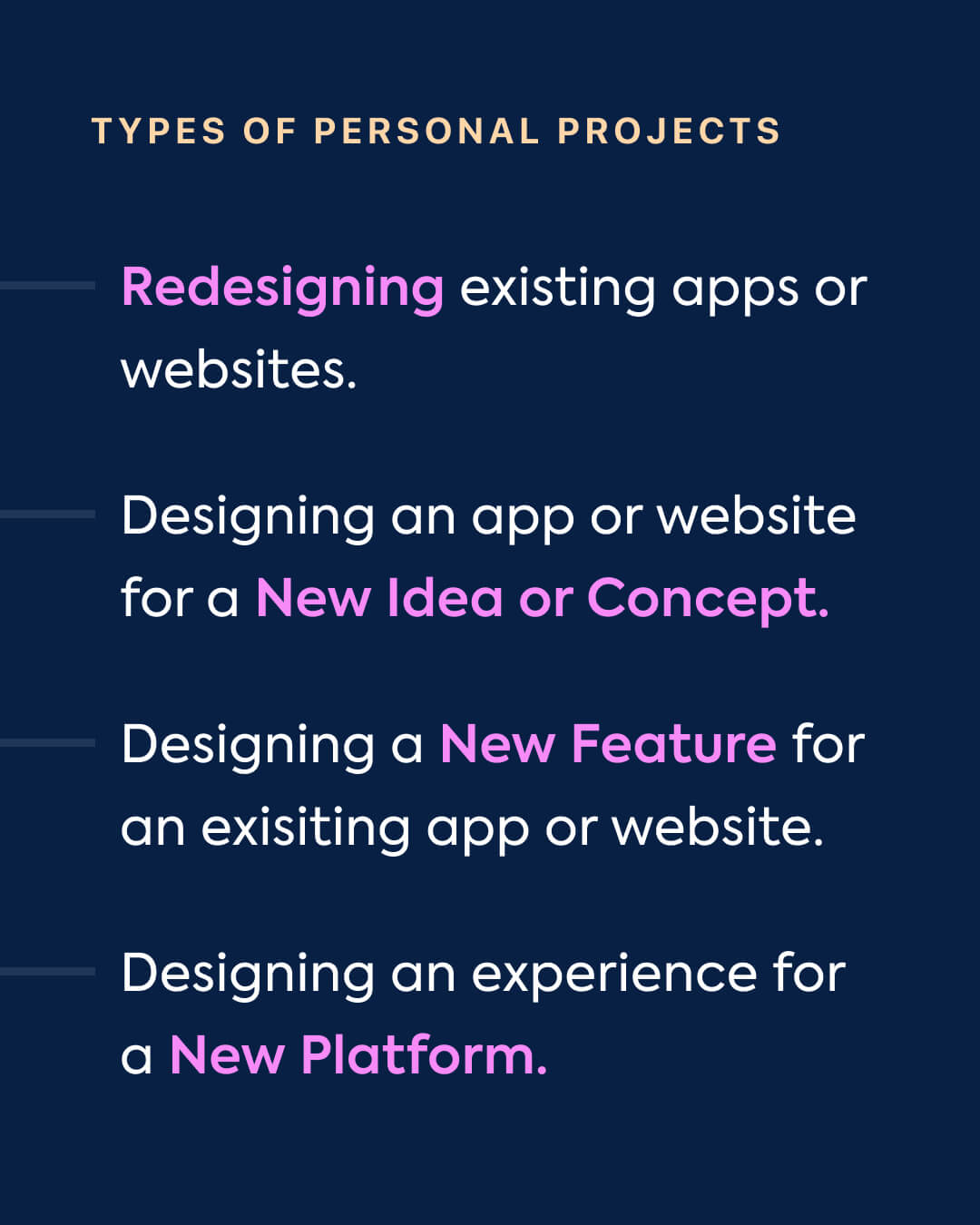 TYPES OF PERSONAL PROJECTS

Redesigning existing apps or websites.

Designing an app or website for a New Idea or Concept.

Designing a New Feature for an exisiting app or website.

Designing an experience for a New Platform.